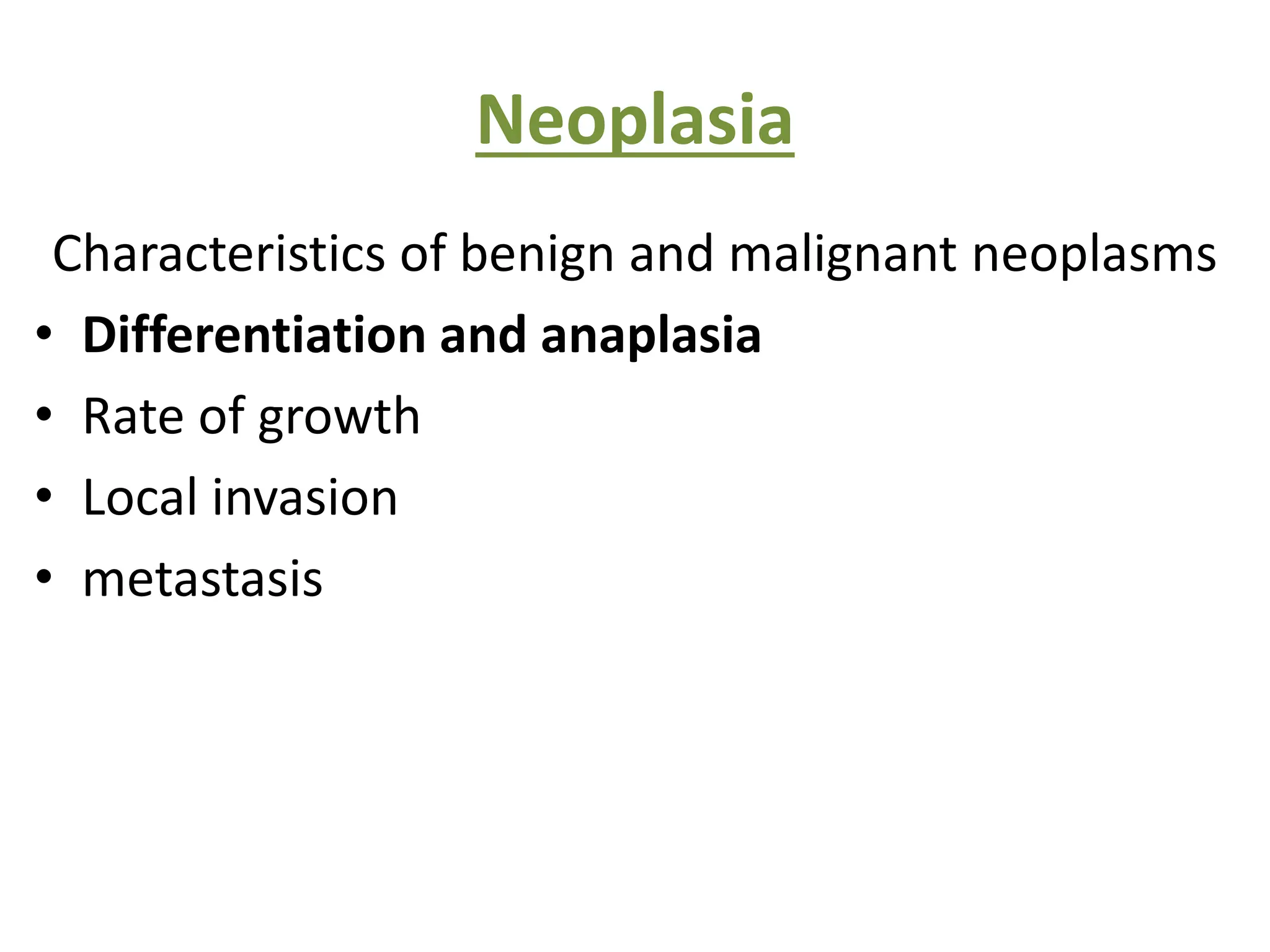 Neoplasia

Characteristics of benign and malignant neoplasms

• Differentiation and anaplasia
• Rate of growth
• Local invasion
• metastasis